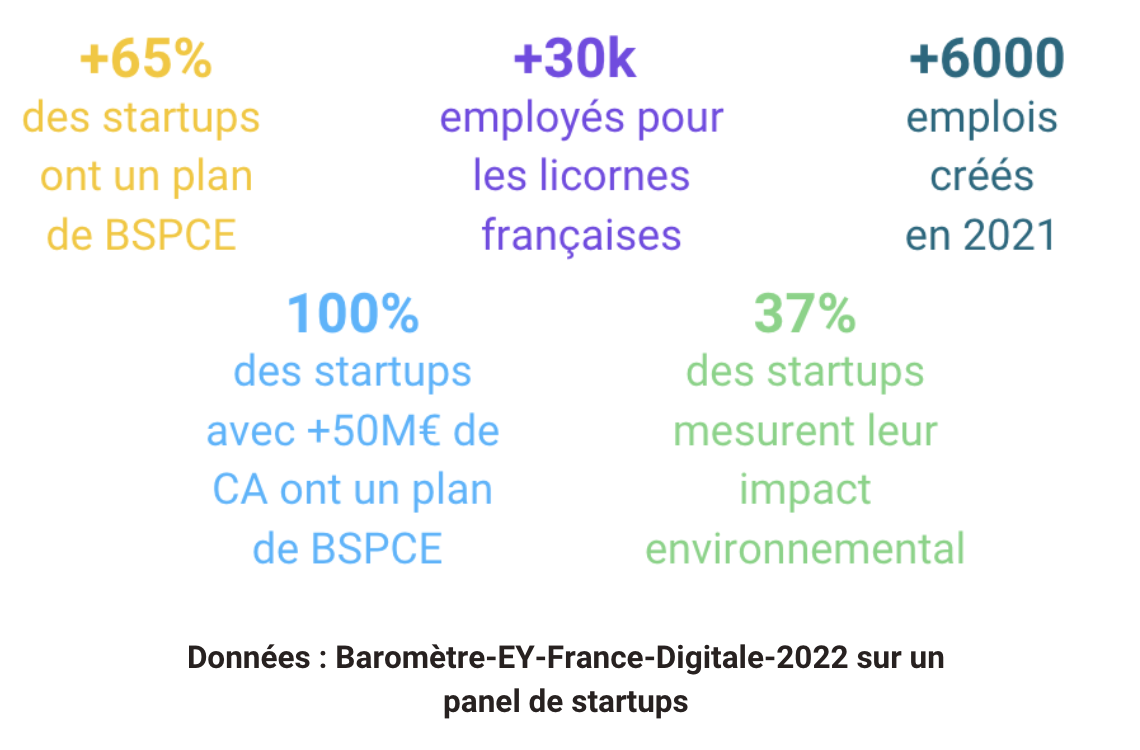 +65%
des startups ont un plan de BSPCE

+30k
employés pour les licornes françaises

+6000
emplois créés en 2021

100%
des startups avec +50M€ de CA ont un plan de BSPCE

37%
des startups mesurent leur impact environnemental

Données : Baromètre-EY-France-Digitale-2022 sur un panel de startups